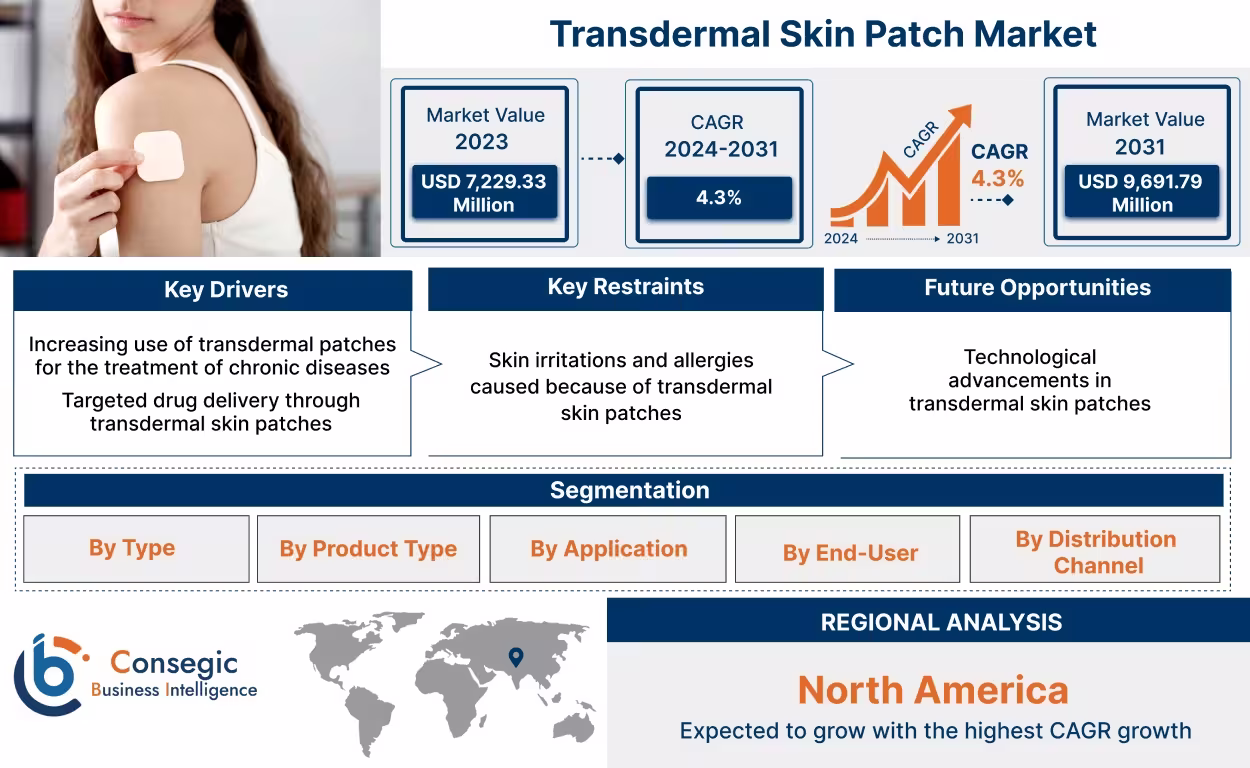 Transdermal Skin Patch Market

Market Value 2023
USD 7,229.33 Million

CAGR 2024-2031
4.3%

CAGR
CAGR 4.3%
2024 2031

Market Value 2031
USD 9,691.79 Million

Key Drivers
Increasing use of transdermal patches for the treatment of chronic diseases
Targeted drug delivery through transdermal skin patches

Key Restraints
Skin irritations and allergies caused because of transdermal skin patches

Future Opportunities
Technological advancements in transdermal skin patches

Segmentation
By Type
By Product Type
By Application
By End-User
By Distribution Channel

Consegic Business Intelligence

REGIONAL ANALYSIS
North America
Expected to grow with the highest CAGR growth